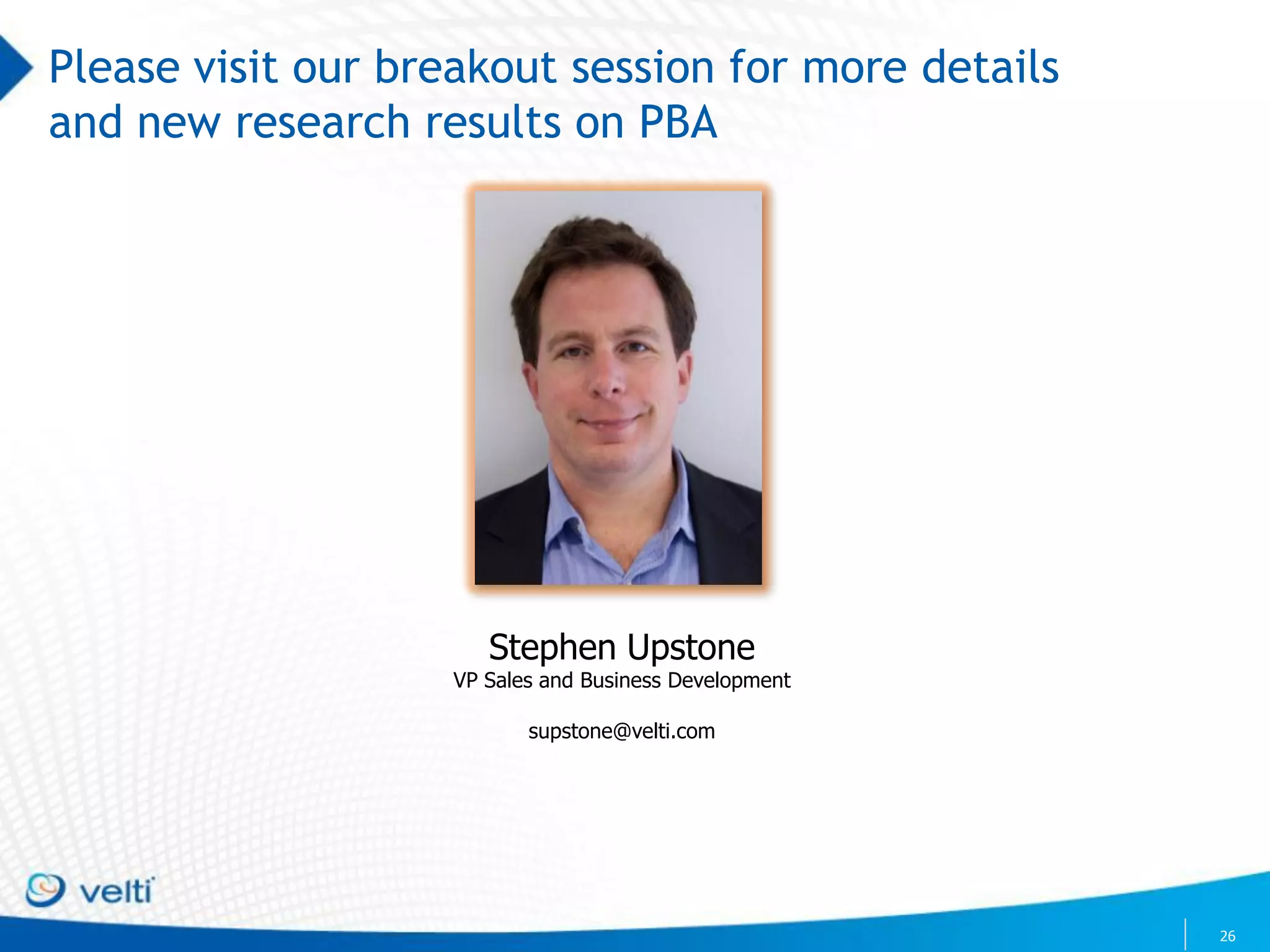 Please visit our breakout session for more details and new research results on PBA

Stephen Upstone
VP Sales and Business Development

supstone@velti.com

velti

26